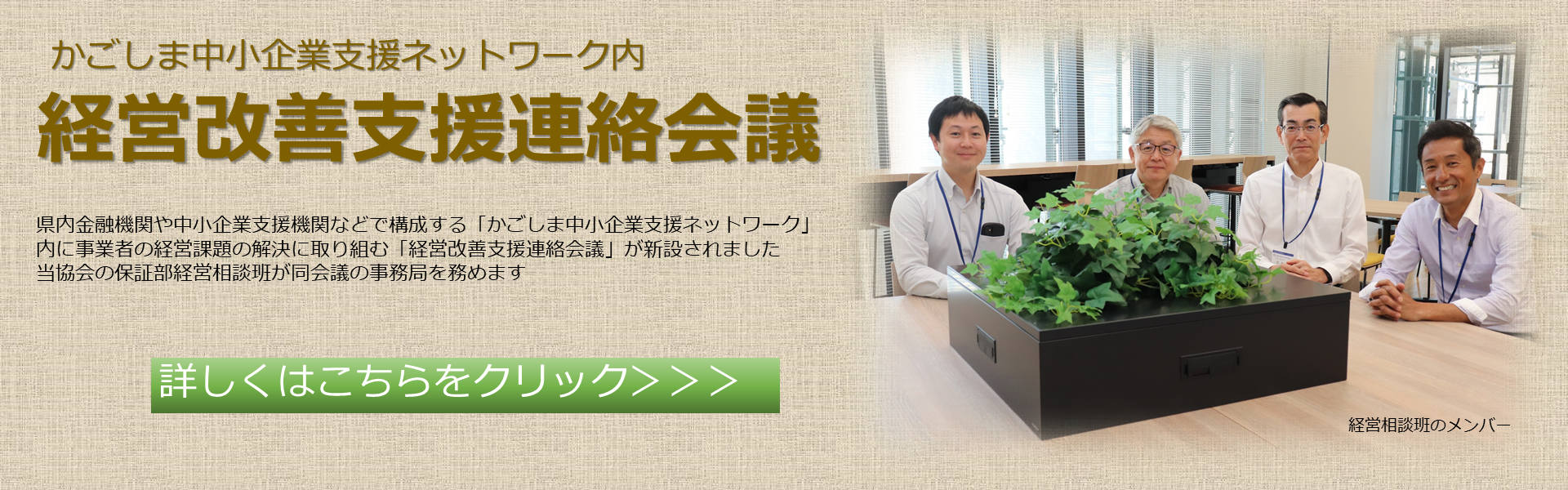 かごしま中小企業支援ネットワーク内

経営改善支援連絡会議

県内金融機関や中小企業支援機関などで構成する「かごしま中小企業支援ネットワーク」内に事業者の経営課題の解決に取り組む「経営改善支援連絡会議」が新設されました
当協会の保証部経営相談班が同会議の事務局を務めます

詳しくはこちらをクリック＞＞＞

経営相談班のメンバー